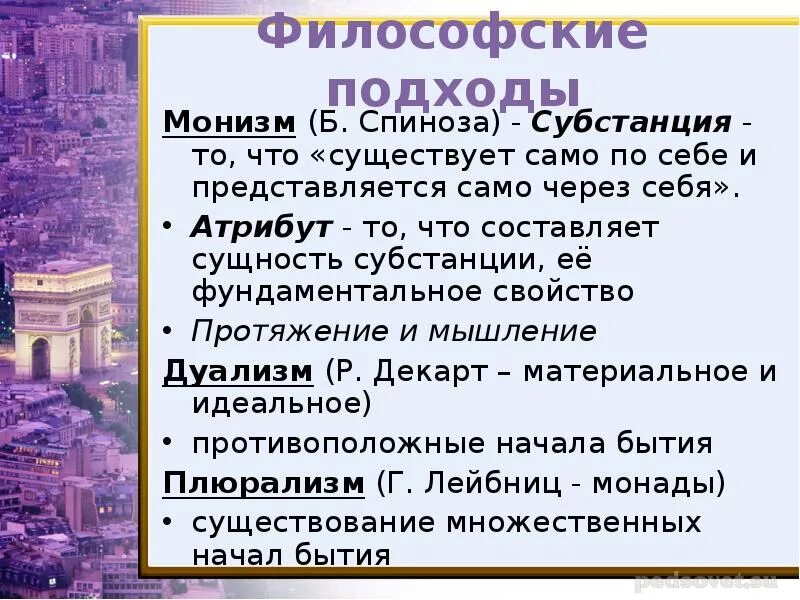 Философские подходы

Монизм (Б. Спиноза) - Субстанция - то, что «существует само по себе и представляется само через себя».

• Атрибут - то, что составляет сущность субстанции, её фундаментальное свойство

• Протяжение и мышление

Дуализм (Р. Декарт – материальное и идеальное)

• противоположные начала бытия

Плюрализм (Г. Лейбниц - монады)

• существование множественных начал бытия

pedsovet.su